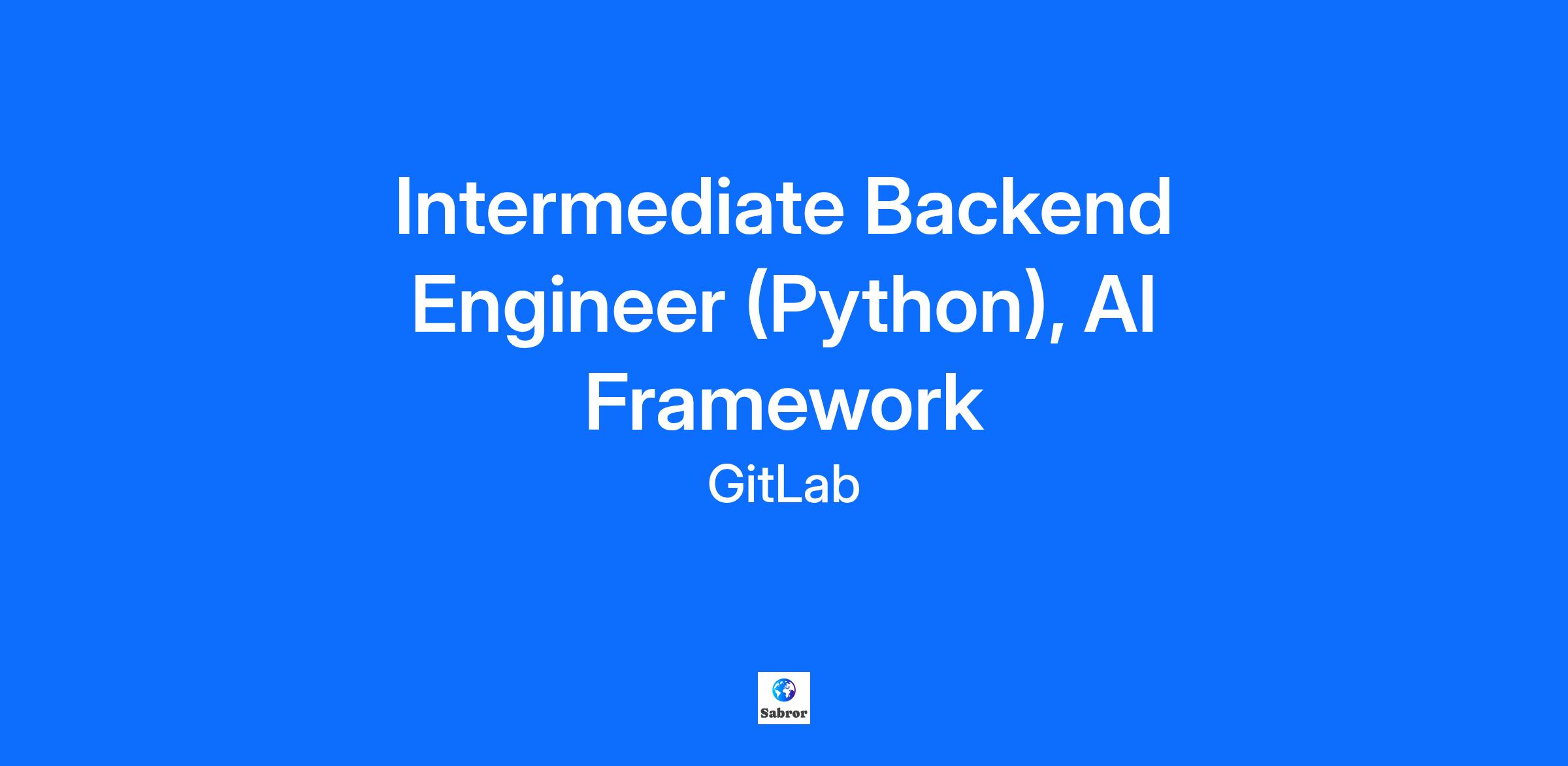 Intermediate Backend Engineer (Python), AI Framework

GitLab

Sabror